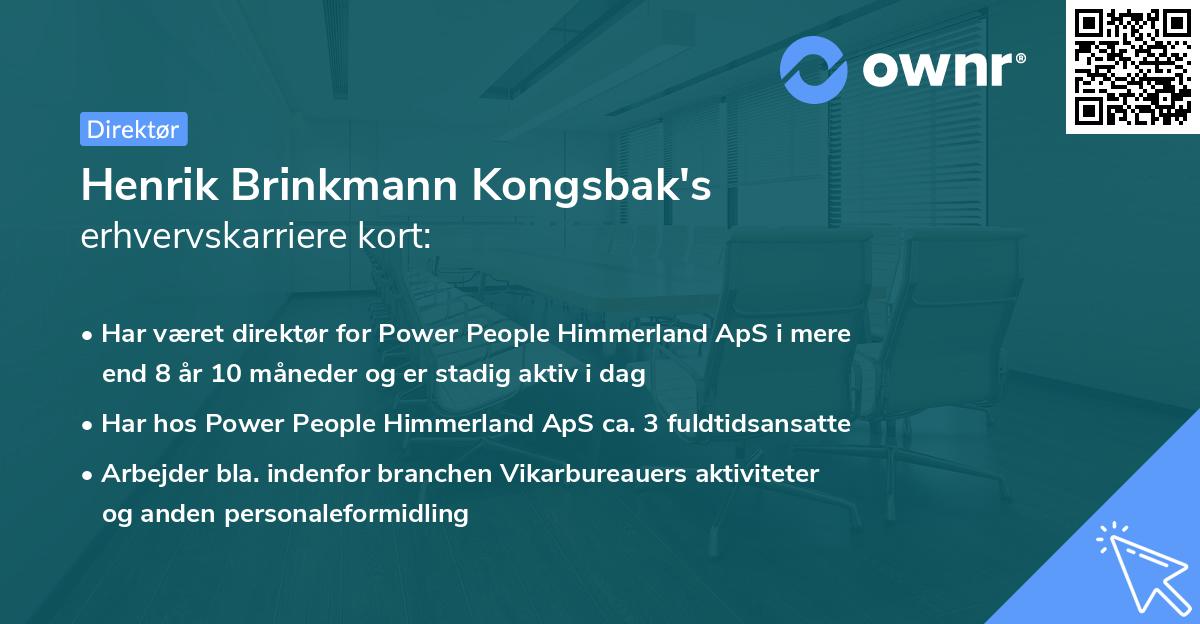 ownr®

Direktør

Henrik Brinkmann Kongsbak's erhvervskarriere kort:

• Har været direktør for Power People Himmerland ApS i mere end 8 år 10 måneder og er stadig aktiv i dag

• Har hos Power People Himmerland ApS ca. 3 fuldtidsansatte

• Arbejder bla. indenfor branchen Vikarbureauers aktiviteter og anden personaleformidling